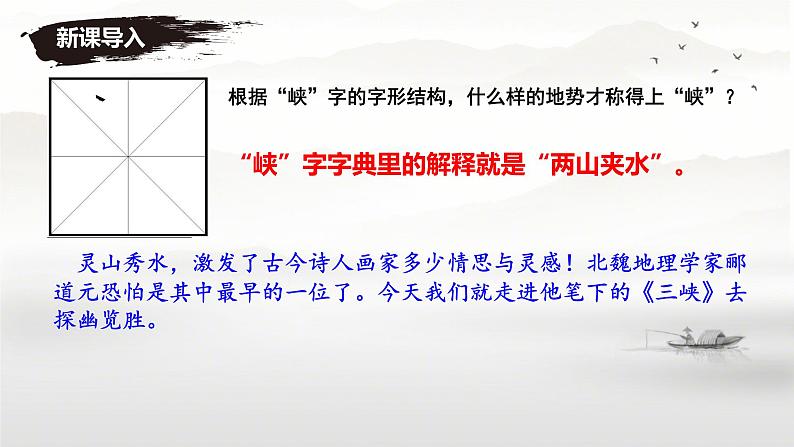 新课导入

根据“峡”字的字形结构，什么样的地势才称得上“峡”？

“峡”字字典里的解释就是“两山夹水”。

灵山秀水，激发了古今诗人画家多少情思与灵感！北魏地理学家郦道元恐怕是其中最早的一位了。今天我们就走进他笔下的《三峡》去探幽览胜。